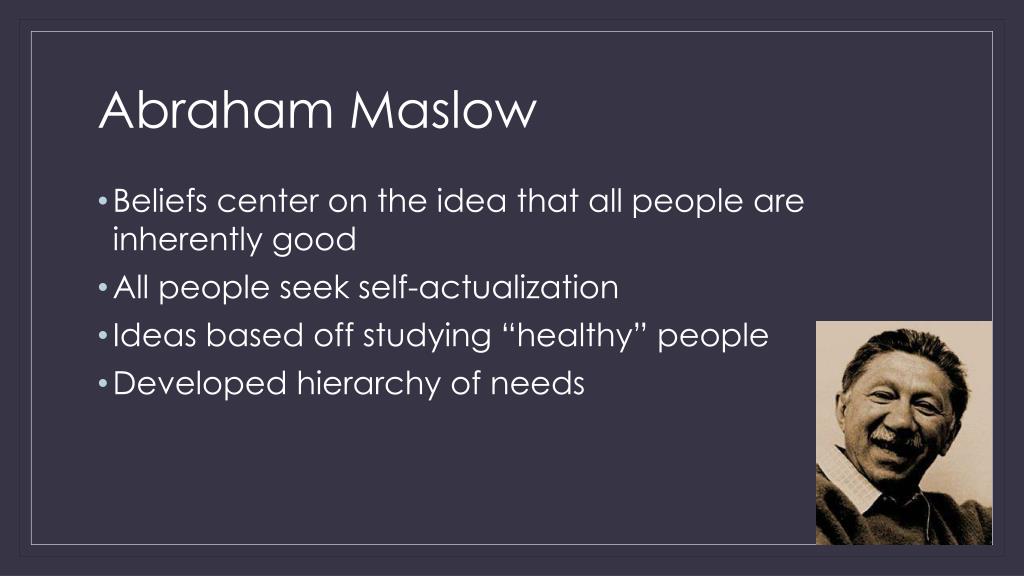 Abraham Maslow

• Beliefs center on the idea that all people are inherently good
• All people seek self-actualization
• Ideas based off studying “healthy” people
• Developed hierarchy of needs